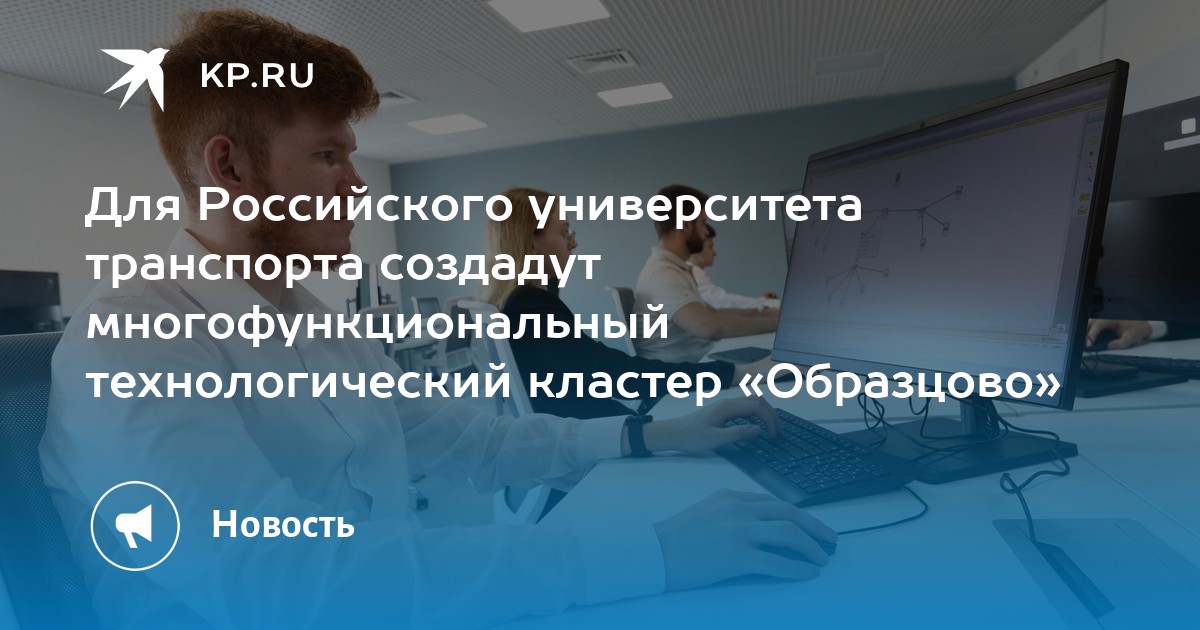 KP.RU

Для Российского университета транспорта создадут многофункциональный технологический кластер «Образцово»

Новость